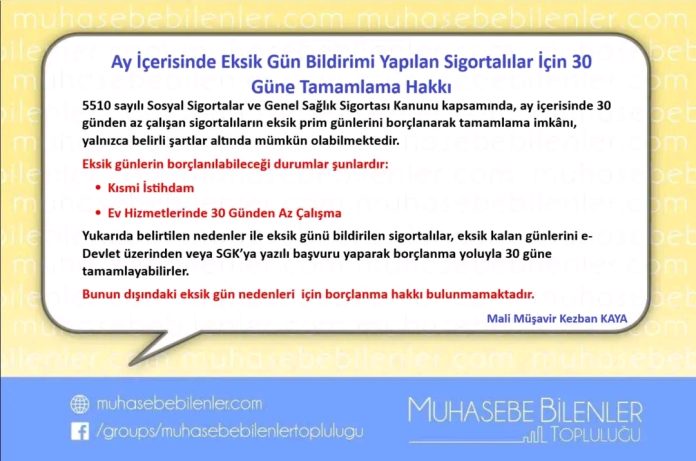 muhasebebilenler.com muhasebebilenler.com

Ay İçerisinde Eksik Gün Bildirimi Yapılan Sigortalılar İçin 30 Güne Tamamlama Hakkı

5510 sayılı Sosyal Sigortalar ve Genel Sağlık Sigortası Kanunu kapsamında, ay içerisinde 30 günden az çalışan sigortalıların eksik prim günlerini borçlanarak tamamlama imkânı, yalnızca belirli şartlar altında mümkün olabilmektedir.

Eksik günlerin borçlanılabileceği durumlar şunlardır:

• Kısmi İstihdam

• Ev Hizmetlerinde 30 Günden Az Çalışma

Yukarıda belirtilen nedenler ile eksik günü bildirilen sigortalılar, eksik kalan günlerini e-Devlet üzerinden veya SGK'ya yazılı başvuru yaparak borçlanma yoluyla 30 güne tamamlayabilirler.

Bunun dışındaki eksik gün nedenleri için borçlanma hakkı bulunmamaktadır.

Mali Müşavir Kezban KAYA

muhasebebilenler.com

/groups/muhasebebilenlertoplulugu

MUHASEBE BİLENLER TOPLULUĞU